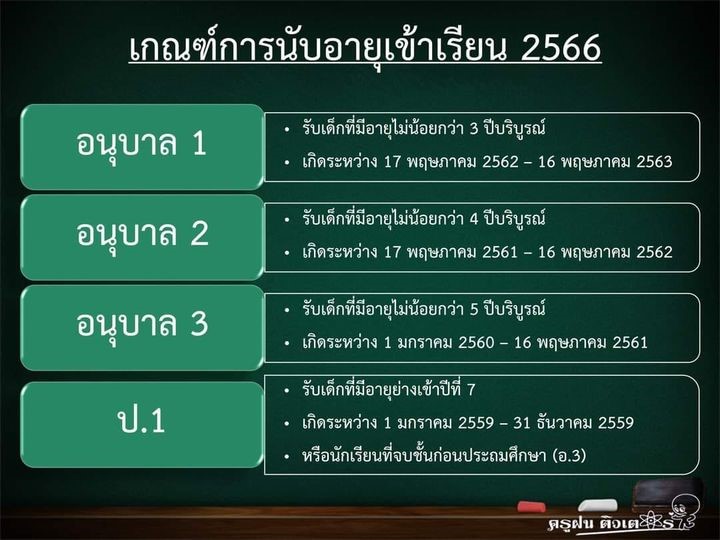 เกณฑ์การนับอายุเข้าเรียน 2566

อนุบาล 1

• รับเด็กที่มีอายุไม่น้อยกว่า 3 ปีบริบูรณ์
• เกิดระหว่าง 17 พฤษภาคม 2562 – 16 พฤษภาคม 2563

อนุบาล 2

• รับเด็กที่มีอายุไม่น้อยกว่า 4 ปีบริบูรณ์
• เกิดระหว่าง 17 พฤษภาคม 2561 – 16 พฤษภาคม 2562

อนุบาล 3

• รับเด็กที่มีอายุไม่น้อยกว่า 5 ปีบริบูรณ์
• เกิดระหว่าง 1 มกราคม 2560 – 16 พฤษภาคม 2561

ป.1

• รับเด็กที่มีอายุย่างเข้าปีที่ 7
• เกิดระหว่าง 1 มกราคม 2559 – 31 ธันวาคม 2559
• หรือนักเรียนที่จบชั้นก่อนประถมศึกษา (อ.3)

ครูฝน ติวเตอร์